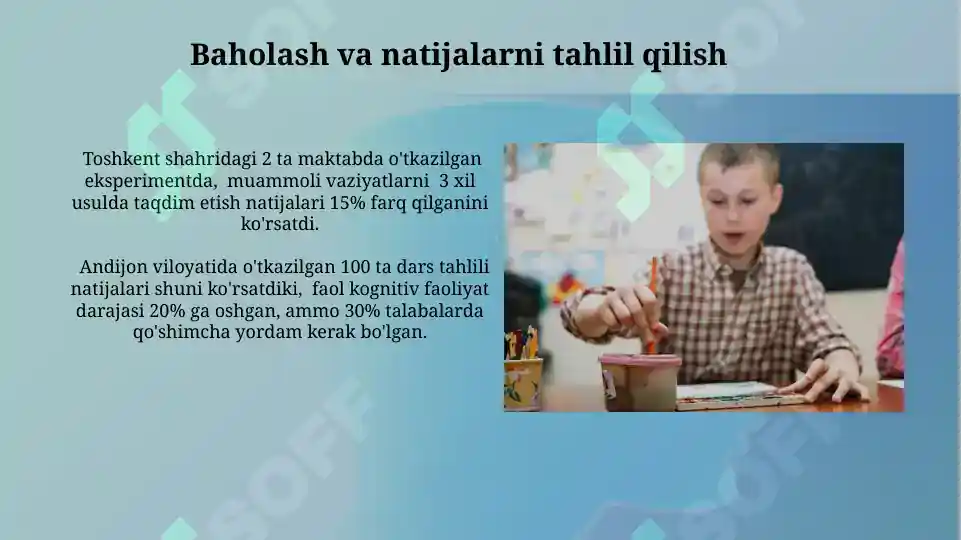 Baholash va natijalarni tahlil qilish

Toshkent shahridagi 2 ta maktabda o'tkazilgan eksperimentda, muammoli vaziyatlarni 3 xil usulda taqdim etish natijalari 15% farq qilganini ko'rsatdi.

Andijon viloyatida o'tkazilgan 100 ta dars tahlili natijalari shuni ko'rsatdiki, faol kognitiv faoliyat darajasi 20% ga oshgan, ammo 30% talabalarda qo'shimcha yordam kerak bo'lgan.

SOFF
SOFF
SOFF